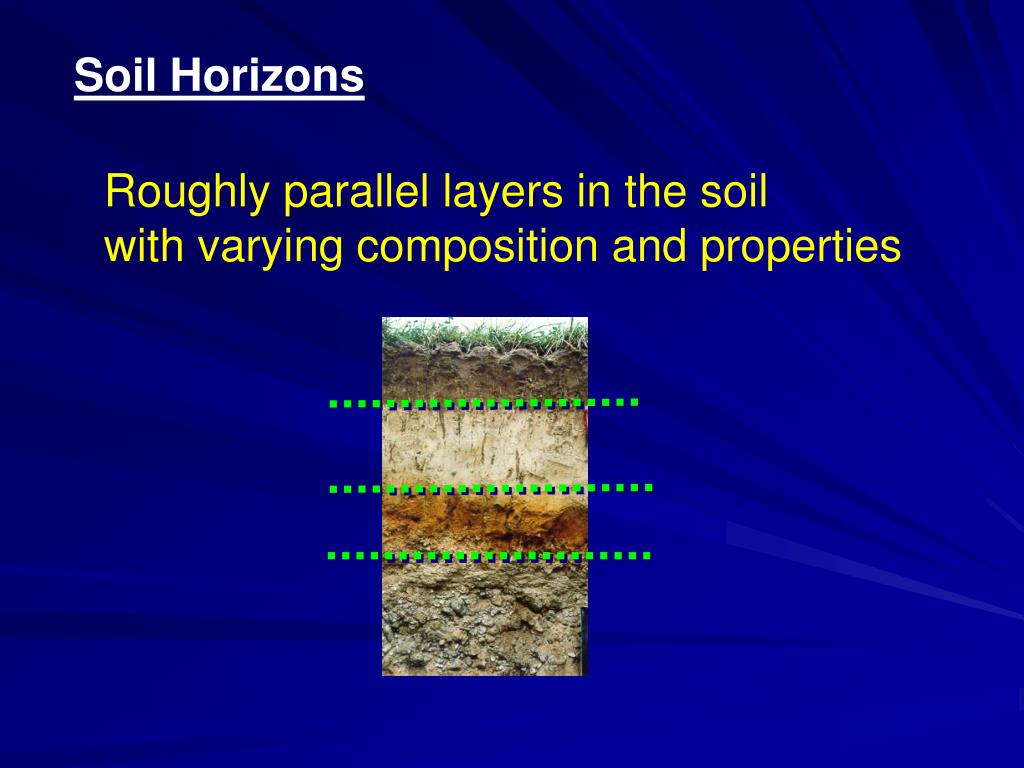 Soil Horizons

Roughly parallel layers in the soil with varying composition and properties